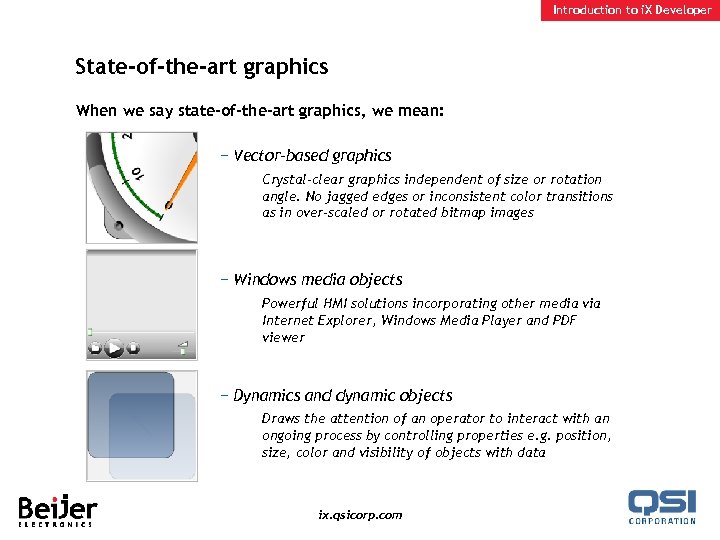 Introduction to iX Developer

State-of-the-art graphics

When we say state-of-the-art graphics, we mean:

2

10

– Vector-based graphics

Crystal-clear graphics independent of size or rotation angle. No jagged edges or inconsistent color transitions as in over-scaled or rotated bitmap images

– Windows media objects

Powerful HMI solutions incorporating other media via Internet Explorer, Windows Media Player and PDF viewer

– Dynamics and dynamic objects

Draws the attention of an operator to interact with an ongoing process by controlling properties e.g. position, size, color and visibility of objects with data

Beijer
ELECTRONICS

ix.qsicorp.com

QSI
CORPORATION